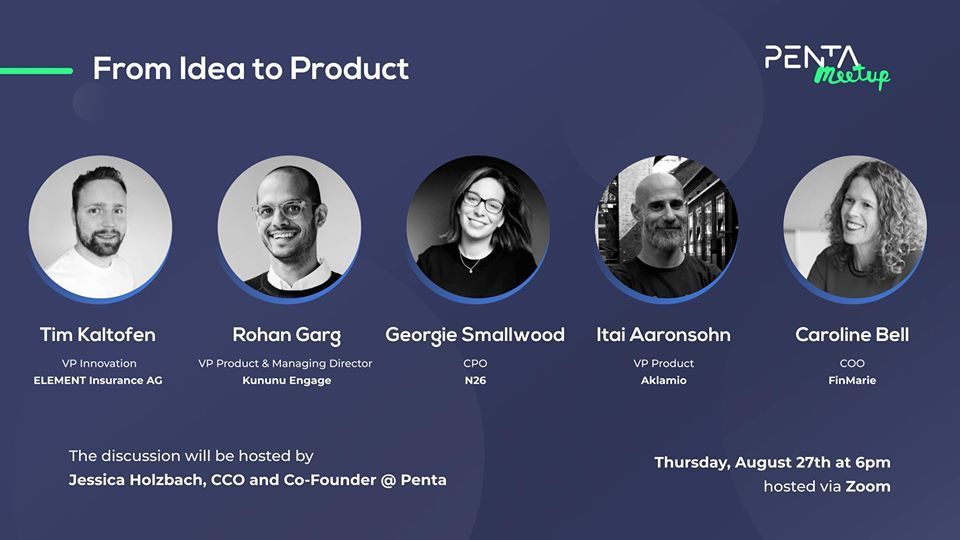 From Idea to Product

PENTA Meetup

Tim Kaltofen
VP Innovation
ELEMENT Insurance AG

Rohan Garg
VP Product & Managing Director
Kununu Engage

Georgie Smallwood
CPO
N26

Itai Aaronsohn
VP Product
Aklamio

Caroline Bell
COO
FinMarie

The discussion will be hosted by
Jessica Holzbach, CCO and Co-Founder @ Penta

Thursday, August 27th at 6pm
hosted via Zoom